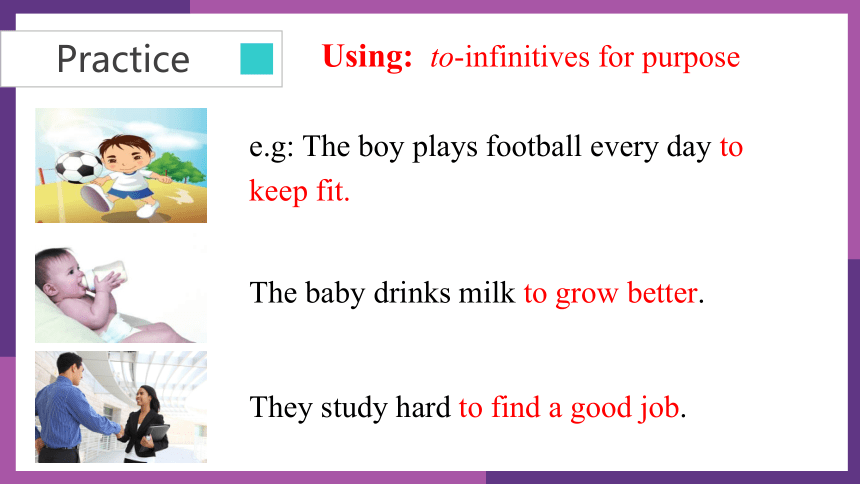 Practice

Using: to-infinitives for purpose

e.g: The boy plays football every day to keep fit.

The baby drinks milk to grow better.

They study hard to find a good job.